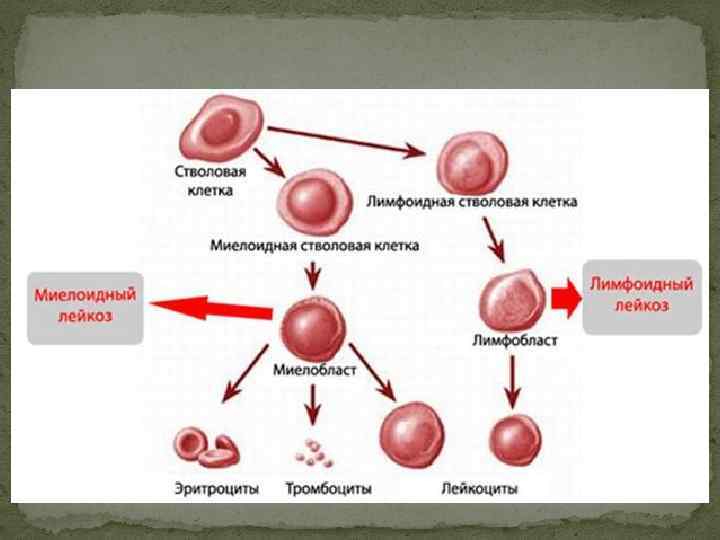 Стволовая клетка

Лимфоидная стволовая клетка

Миелоидная стволовая клетка

Миелоидный лейкоз

Лимфоидный лейкоз

Лимфобласт

Миелобласт

Эритроциты

Тромбоциты

Лейкоциты